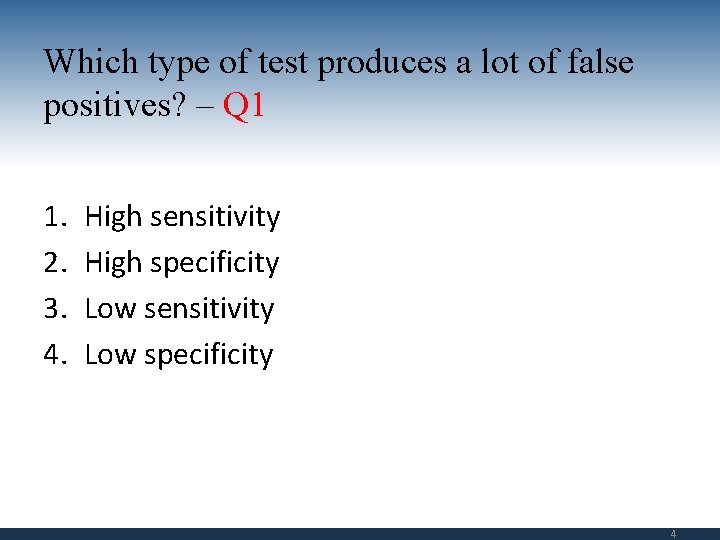 Which type of test produces a lot of false positives? – Q1

1. High sensitivity
2. High specificity
3. Low sensitivity
4. Low specificity

4